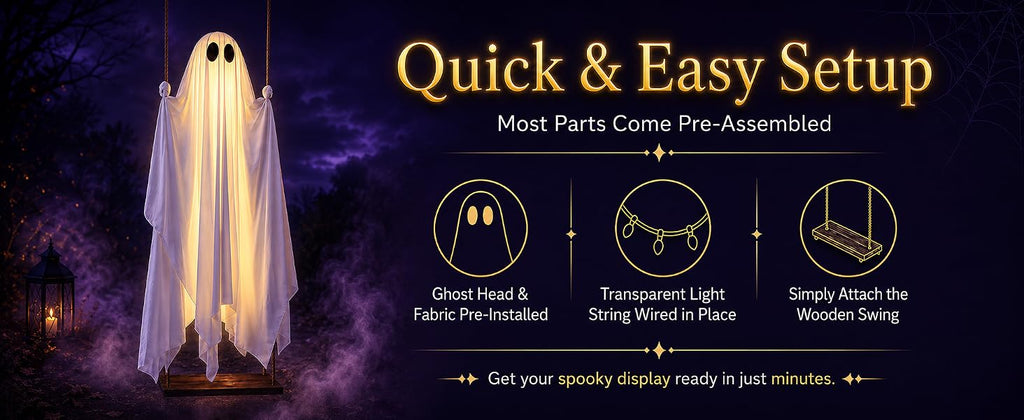 Quick & Easy Setup

Most Parts Come Pre-Assembled

Ghost Head & Fabric Pre-Installed

Transparent Light String Wired in Place

Simply Attach the Wooden Swing

Get your spooky display ready in just minutes.